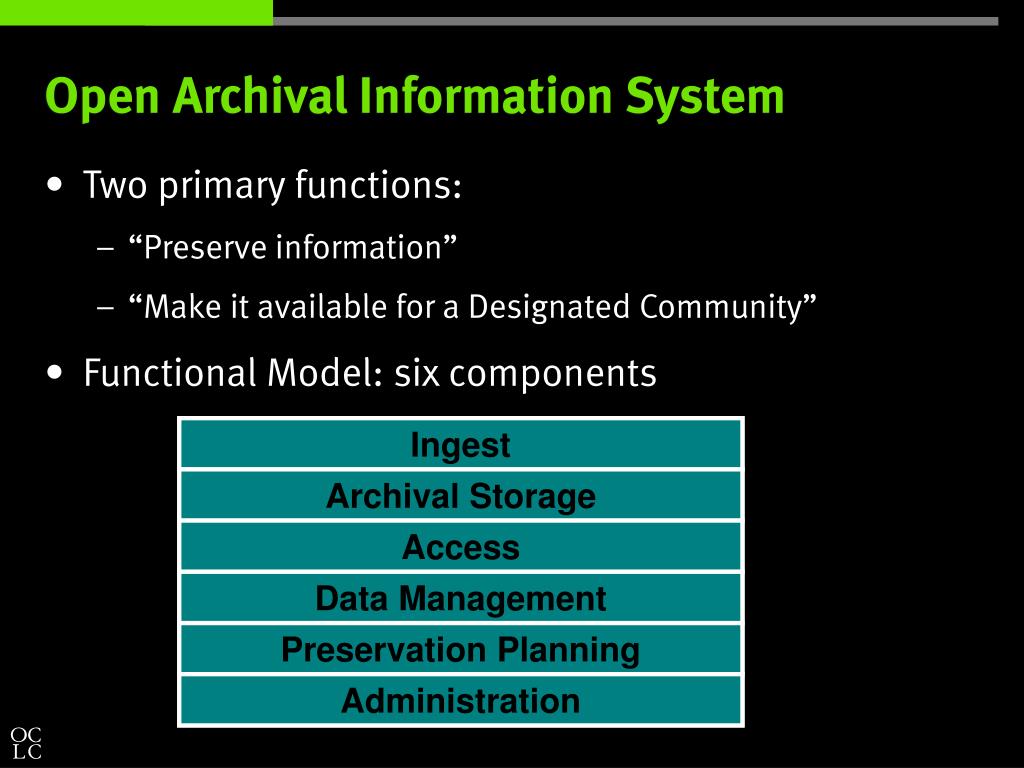 Open Archival Information System

• Two primary functions:
– “Preserve information”
– “Make it available for a Designated Community”

• Functional Model: six components

| Ingest |
|---|
| Archival Storage |
| Access |
| Data Management |
| Preservation Planning |
| Administration |

OC
LC